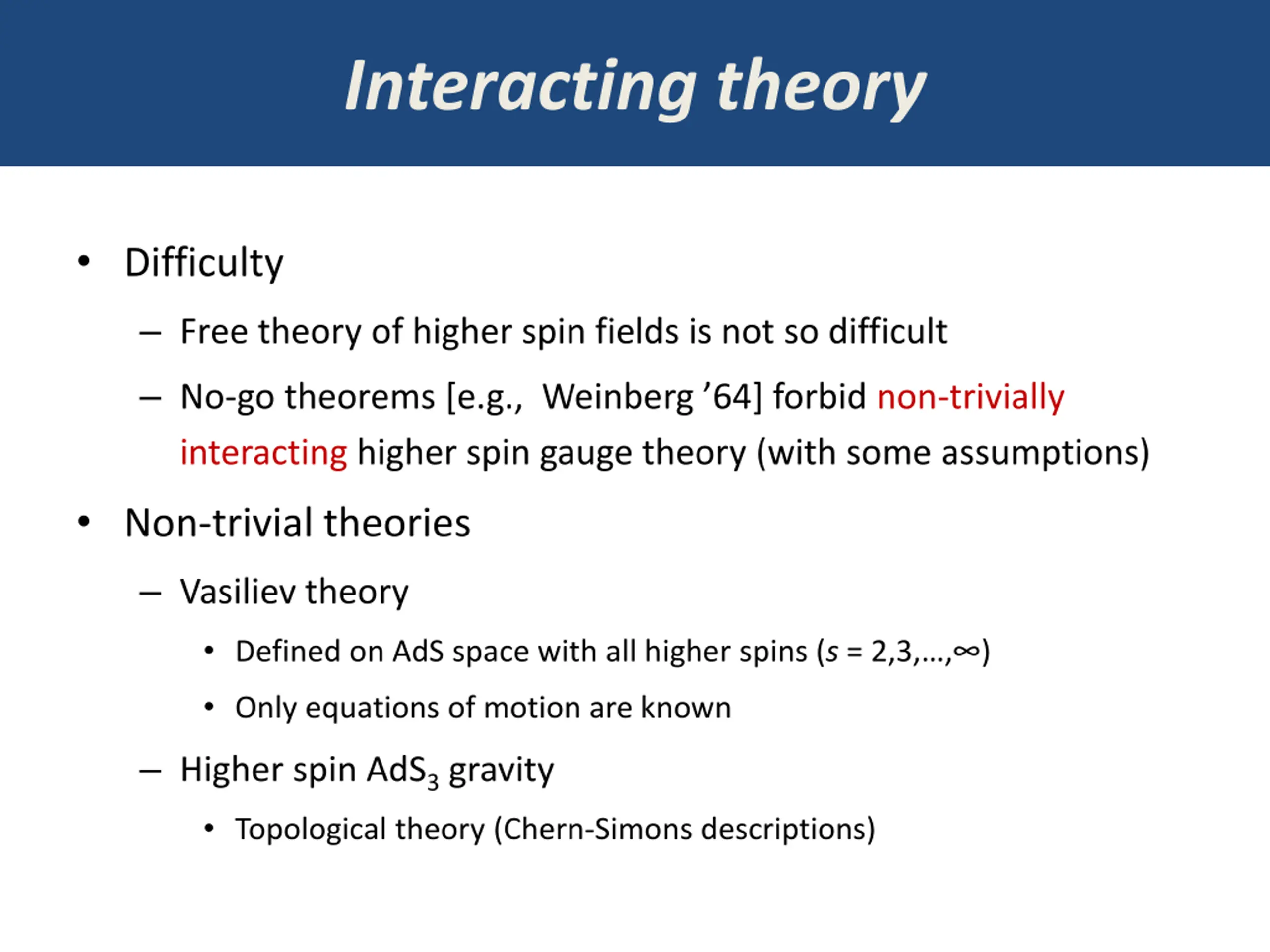 Interacting theory

• Difficulty

– Free theory of higher spin fields is not so difficult

– No-go theorems [e.g., Weinberg ’64] forbid non-trivially interacting higher spin gauge theory (with some assumptions)

• Non-trivial theories

– Vasiliev theory

• Defined on AdS space with all higher spins ($s = 2,3,\ldots,\infty$)

• Only equations of motion are known

– Higher spin $AdS_3$ gravity

• Topological theory (Chern-Simons descriptions)